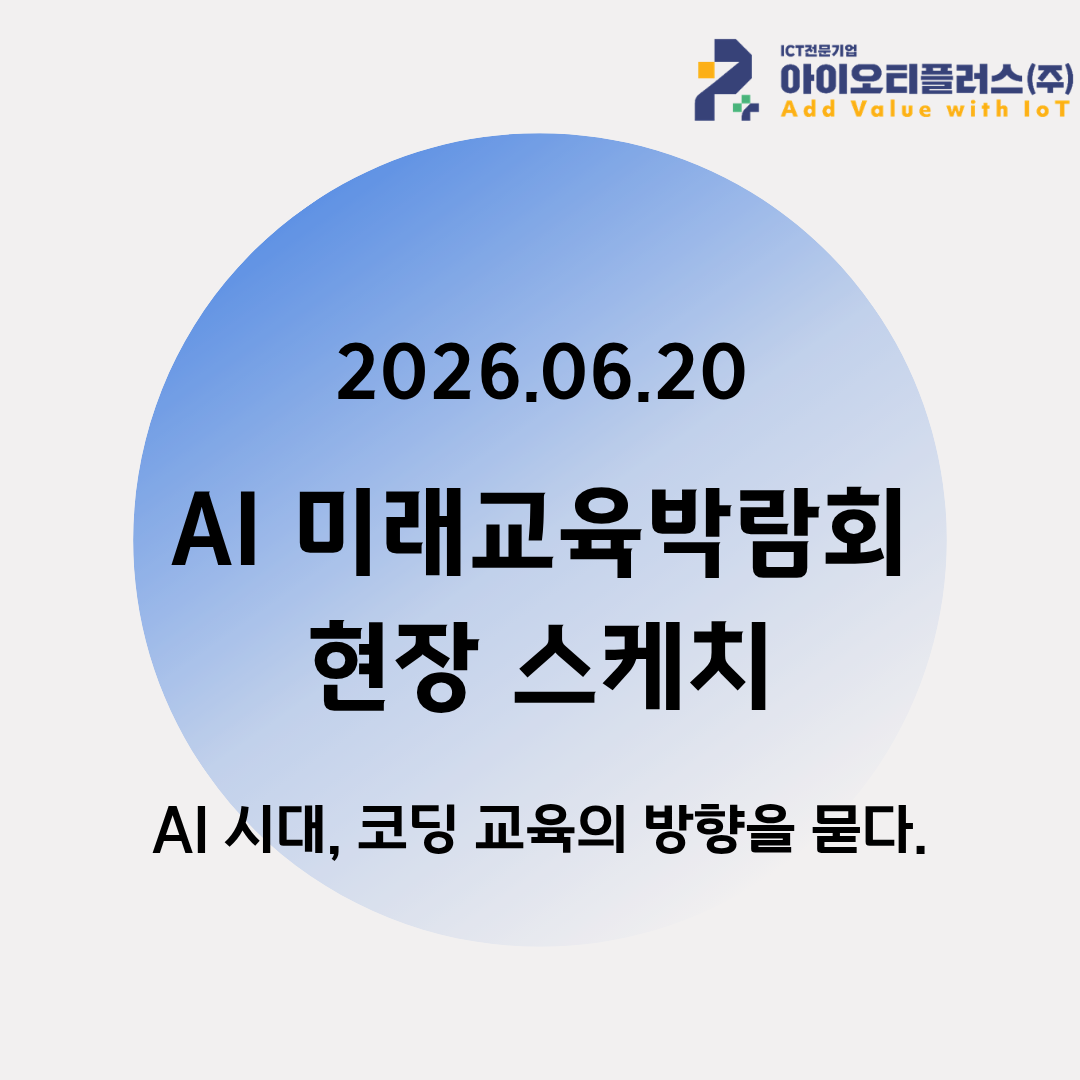 ICT전문기업
아이오티플러스(주)
Add Value with IoT

2026.06.20

AI 미래교육박람회
현장 스케치

AI 시대, 코딩 교육의 방향을 묻다.